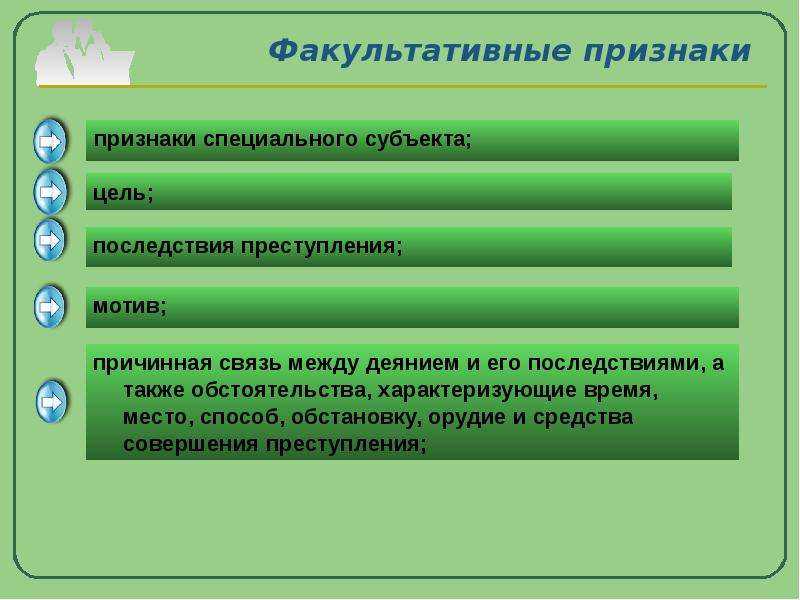 Факультативные признаки

признаки специального субъекта;

цель;

последствия преступления;

мотив;

причинная связь между деянием и его последствиями, а также обстоятельства, характеризующие время, место, способ, обстановку, орудие и средства совершения преступления;